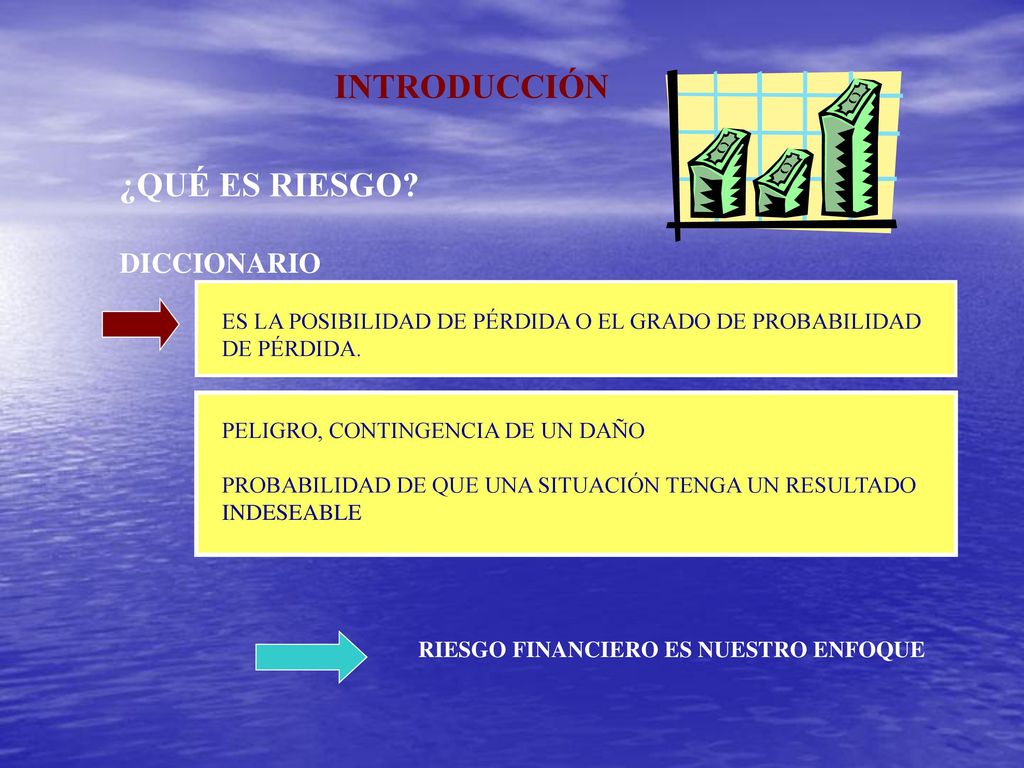 INTRODUCCIÓN

¿QUÉ ES RIESGO?

DICCIONARIO

ES LA POSIBILIDAD DE PÉRDIDA O EL GRADO DE PROBABILIDAD DE PÉRDIDA.

PELIGRO, CONTINGENCIA DE UN DAÑO

PROBABILIDAD DE QUE UNA SITUACIÓN TENGA UN RESULTADO INDESEABLE

RIESGO FINANCIERO ES NUESTRO ENFOQUE